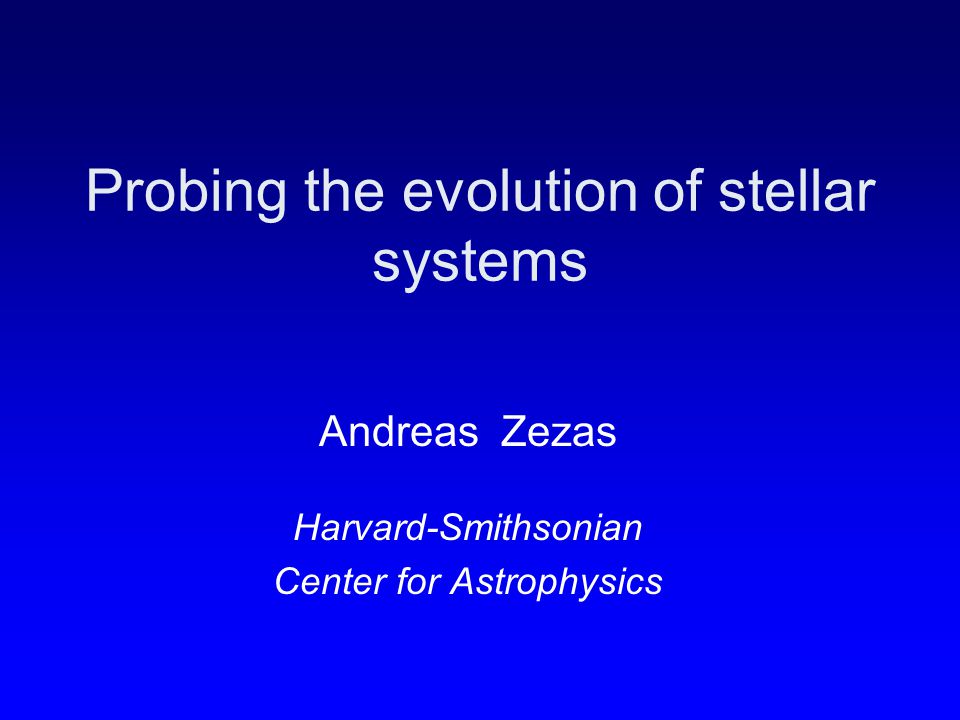 Probing the evolution of stellar systems

Andreas Zezas

Harvard-Smithsonian
Center for Astrophysics